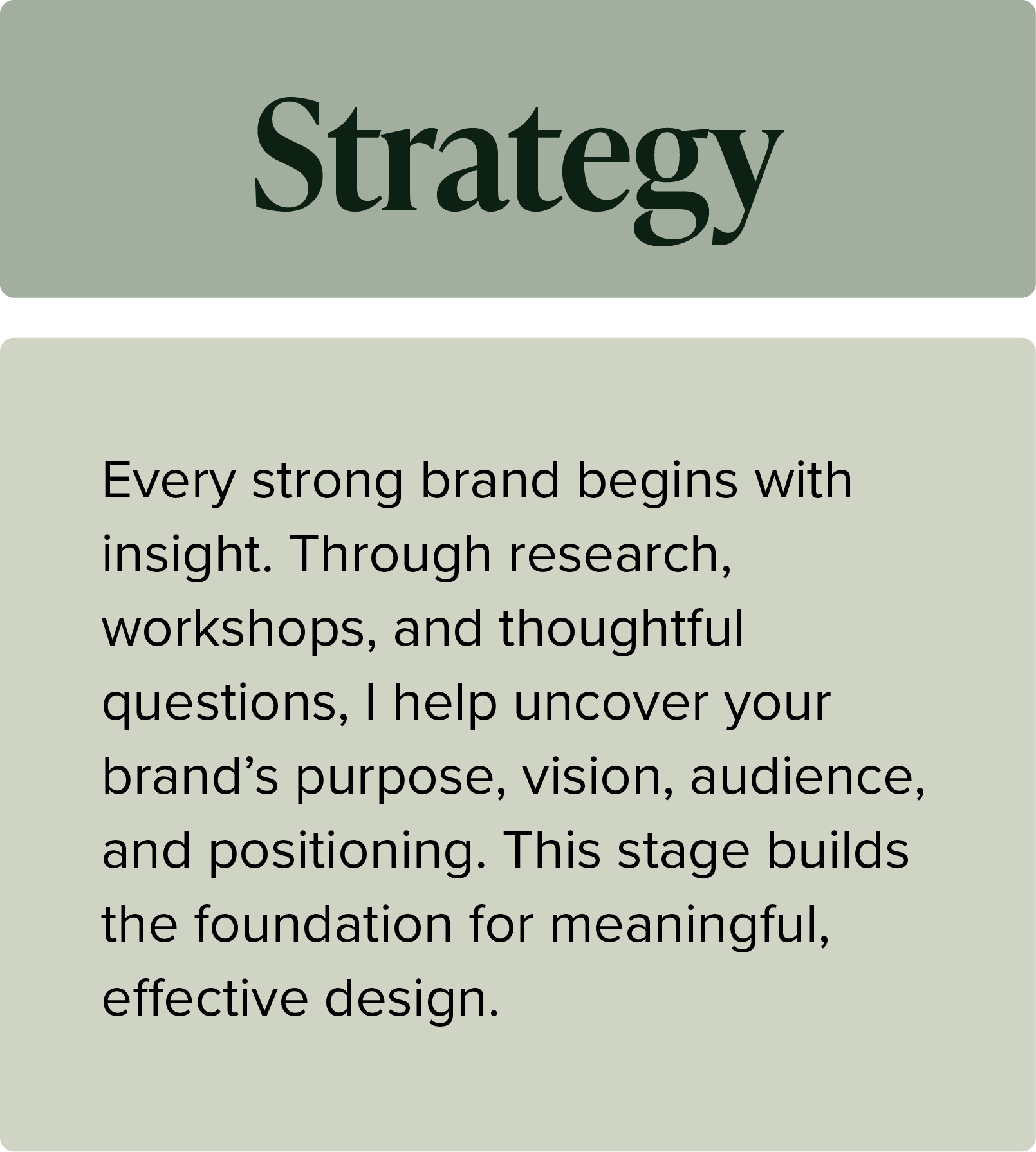 Strategy

Every strong brand begins with insight. Through research, workshops, and thoughtful questions, I help uncover your brand’s purpose, vision, audience, and positioning. This stage builds the foundation for meaningful, effective design.